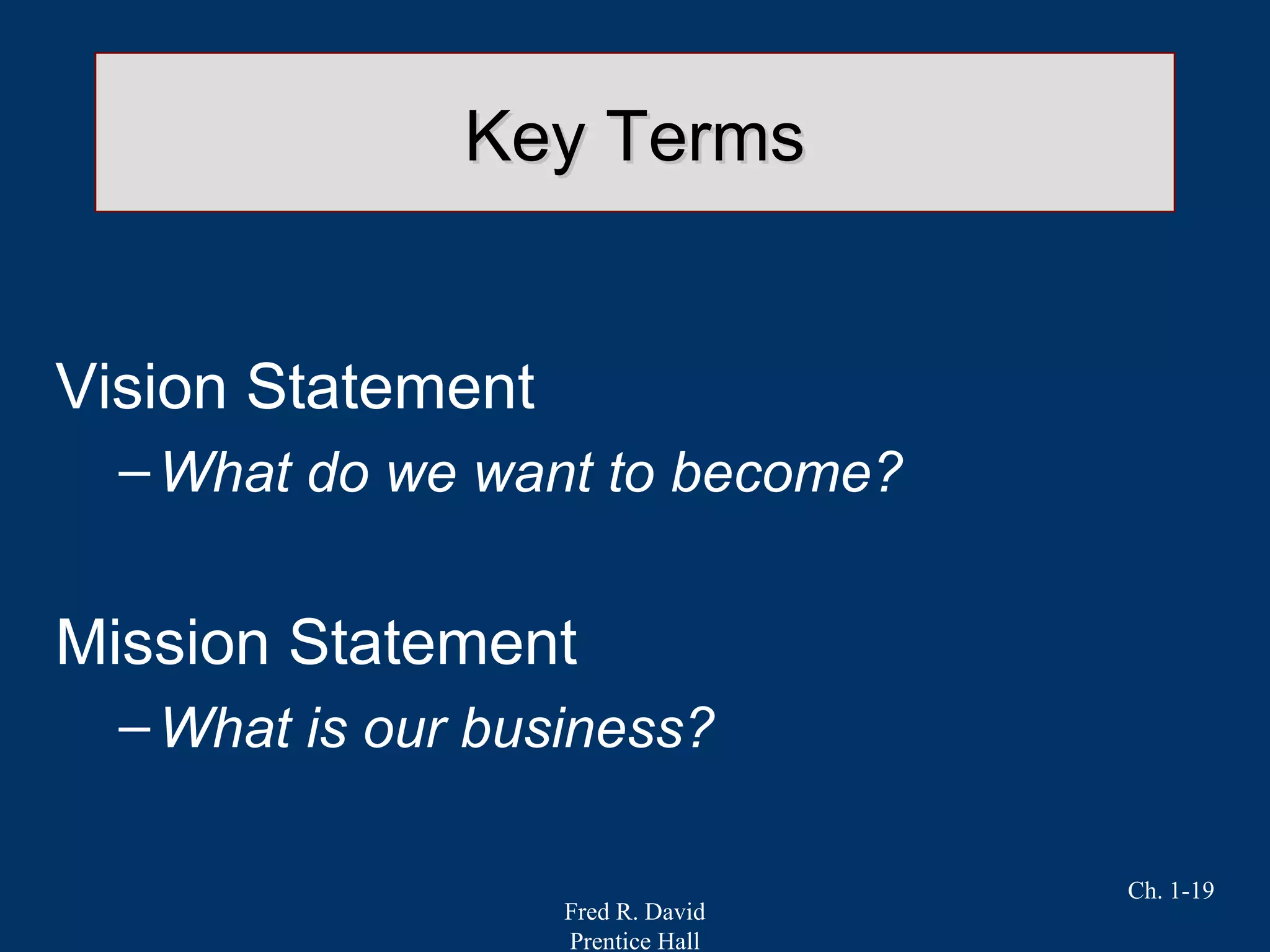 Key Terms

Vision Statement

– What do we want to become?

Mission Statement

– What is our business?

Ch. 1-19

Fred R. David
Prentice Hall